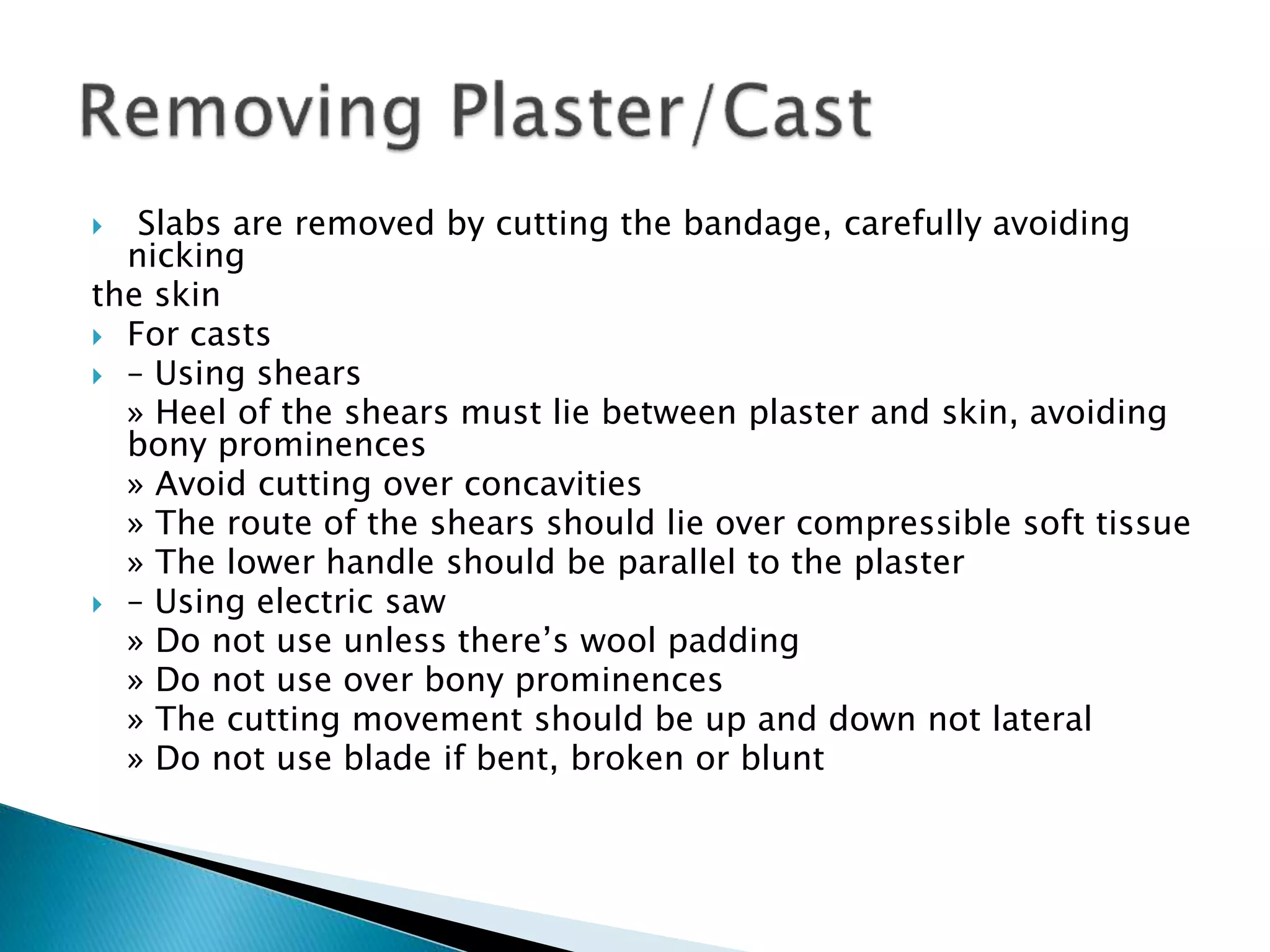 Removing Plaster/Cast

Slabs are removed by cutting the bandage, carefully avoiding nicking

the skin

For casts

– Using shears

» Heel of the shears must lie between plaster and skin, avoiding bony prominences

» Avoid cutting over concavities

» The route of the shears should lie over compressible soft tissue

» The lower handle should be parallel to the plaster

– Using electric saw

» Do not use unless there's wool padding

» Do not use over bony prominences

» The cutting movement should be up and down not lateral

» Do not use blade if bent, broken or blunt